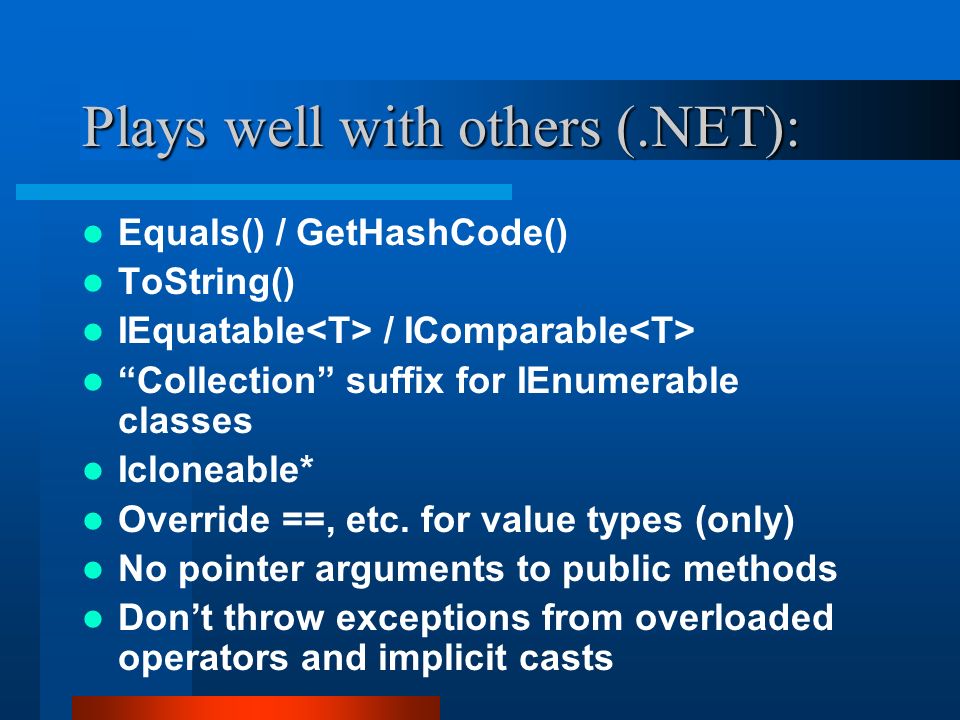 Plays well with others (.NET):

- Equals() / GetHashCode()
- ToString()
- IEquatable<T> / IComparable<T>
- “Collection” suffix for IEnumerable classes
- Icloneable*
- Override ==, etc. for value types (only)
- No pointer arguments to public methods
- Don’t throw exceptions from overloaded operators and implicit casts